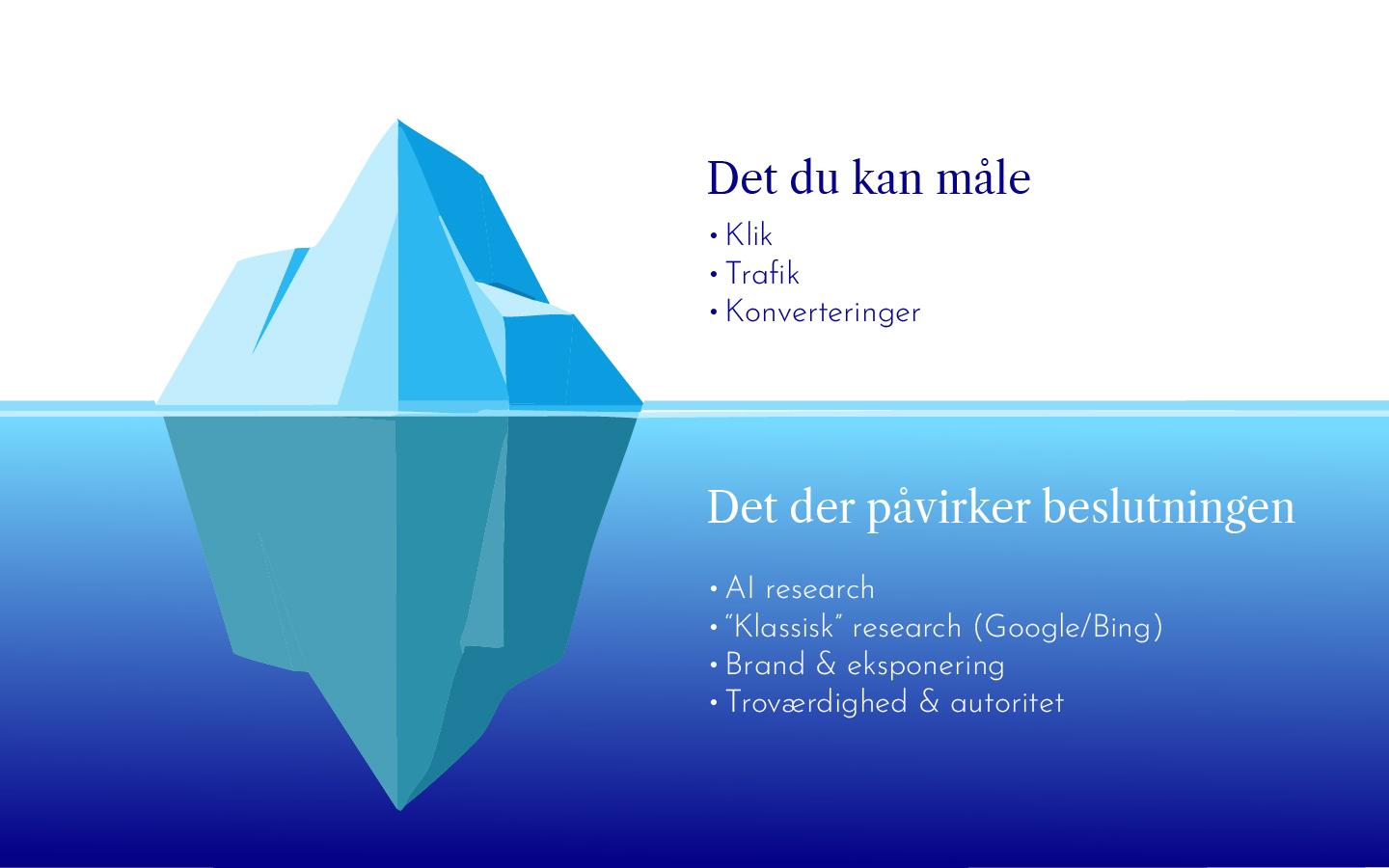 Det du kan måle

• Klik
• Trafik
• Konverteringer

Det der påvirker beslutningen

• AI research
• "Klassisk" research (Google/Bing)
• Brand & eksponering
• Troværdighed & autoritet